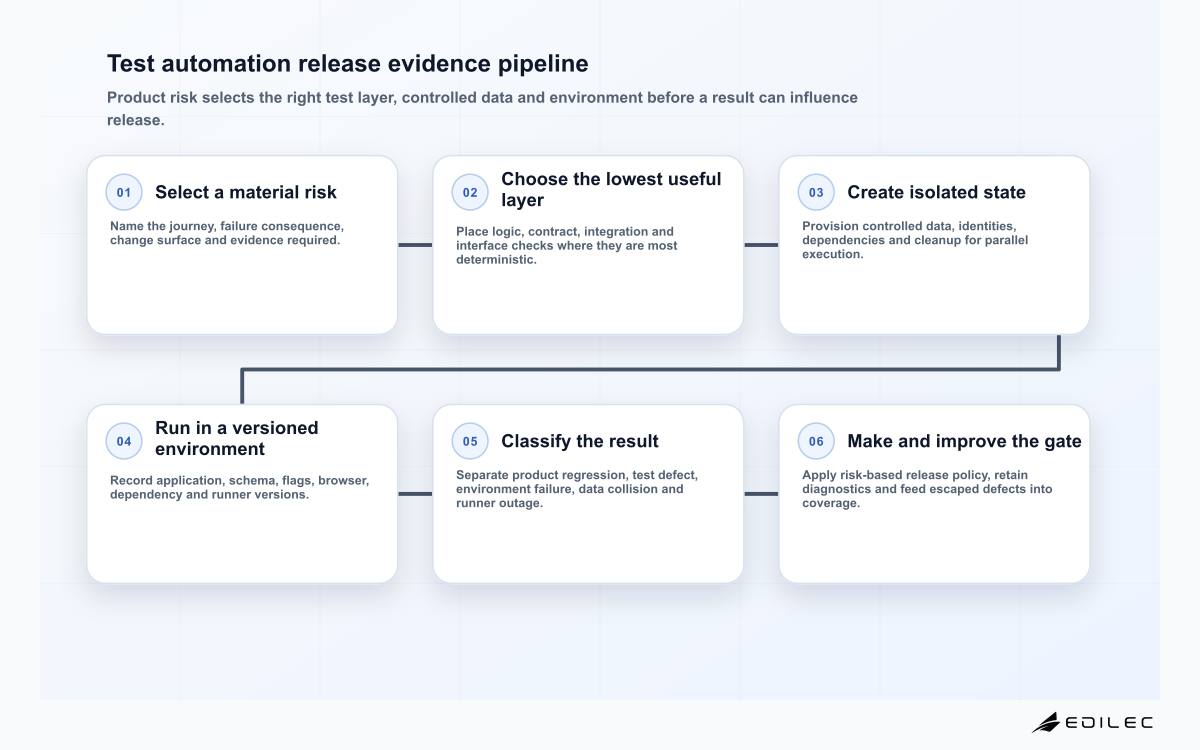 Test automation release evidence pipeline

Product risk selects the right test layer, controlled data and environment before a result can influence release.

01 Select a material risk

Name the journey, failure consequence, change surface and evidence required.

02 Choose the lowest useful layer

Place logic, contract, integration and interface checks where they are most deterministic.

03 Create isolated state

Provision controlled data, identities, dependencies and cleanup for parallel execution.

04 Run in a versioned environment

Record application, schema, flags, browser, dependency and runner versions.

05 Classify the result

Separate product regression, test defect, environment failure, data collision and runner outage.

06 Make and improve the gate

Apply risk-based release policy, retain diagnostics and feed escaped defects into coverage.

EDILEC